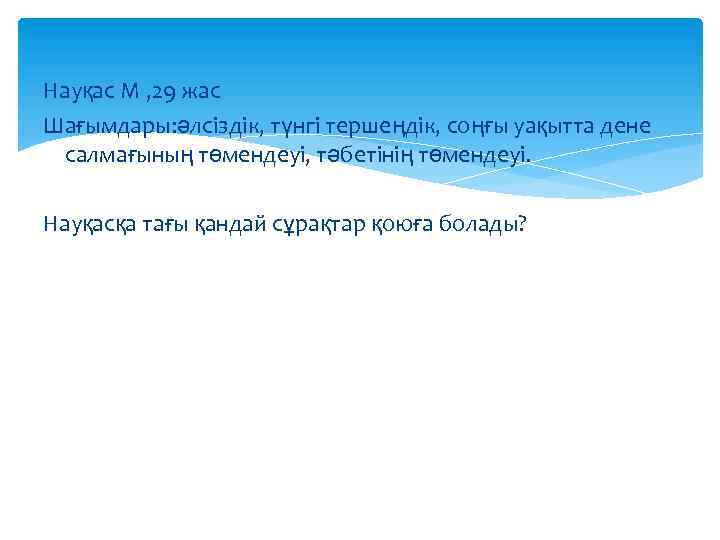 Науқас М ,29 жас
Шағымдары:әлсіздік, түнгі тершеңдік, соңғы уақытта дене салмағының төмендеуі, тәбетінің төмендеуі.

Науқасқа тағы қандай сұрақтар қоюға болады?